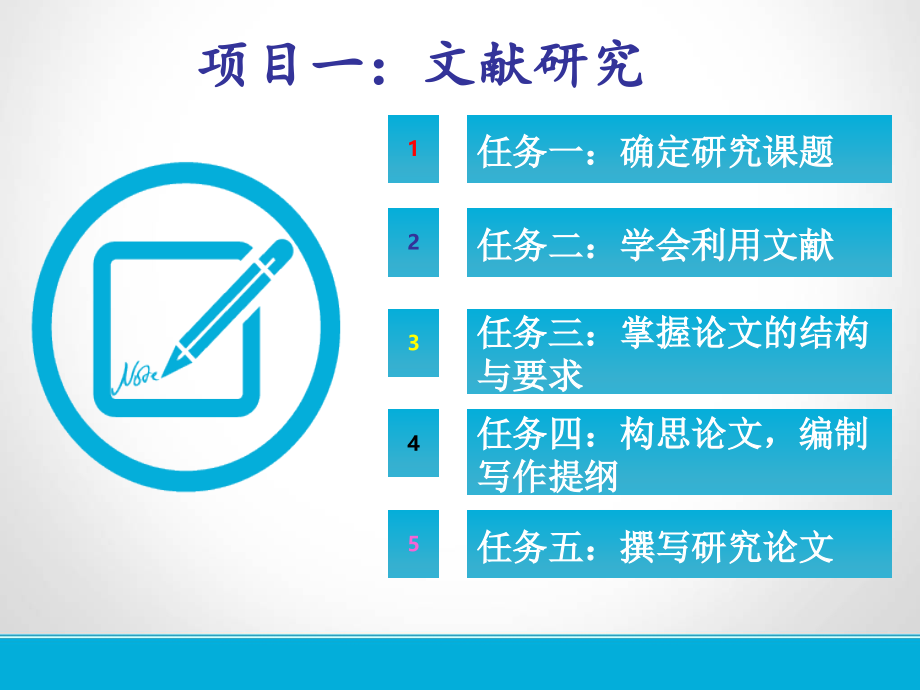 项目一：文献研究

Note

1
任务一：确定研究课题

2
任务二：学会利用文献

3
任务三：掌握论文的结构与要求

4
任务四：构思论文，编制写作提纲

5
任务五：撰写研究论文